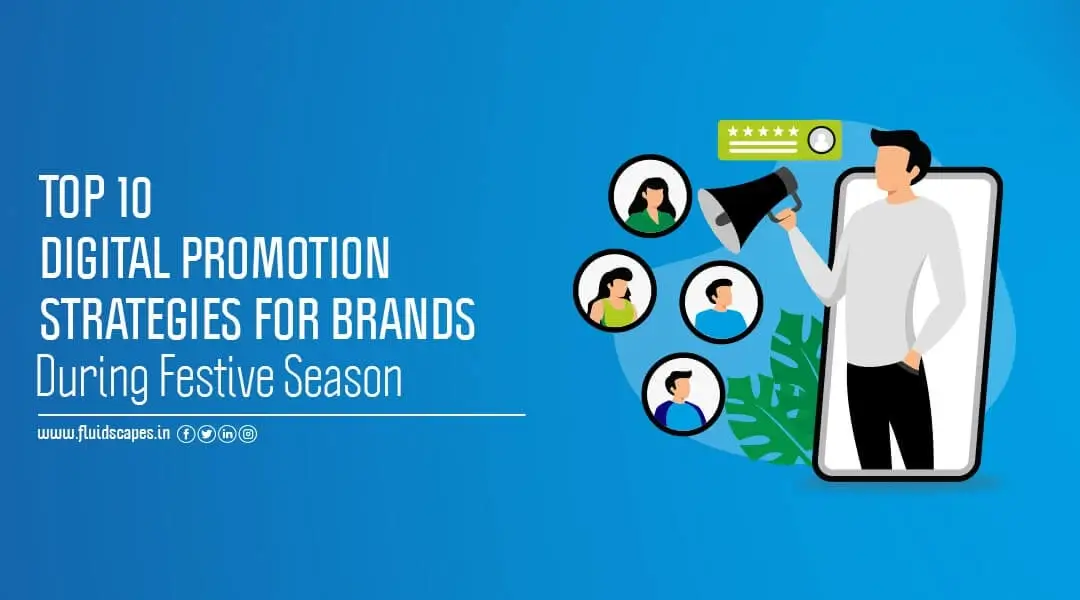 TOP 10
DIGITAL PROMOTION
STRATEGIES FOR BRANDS
During Festive Season

www.fluidscapes.in